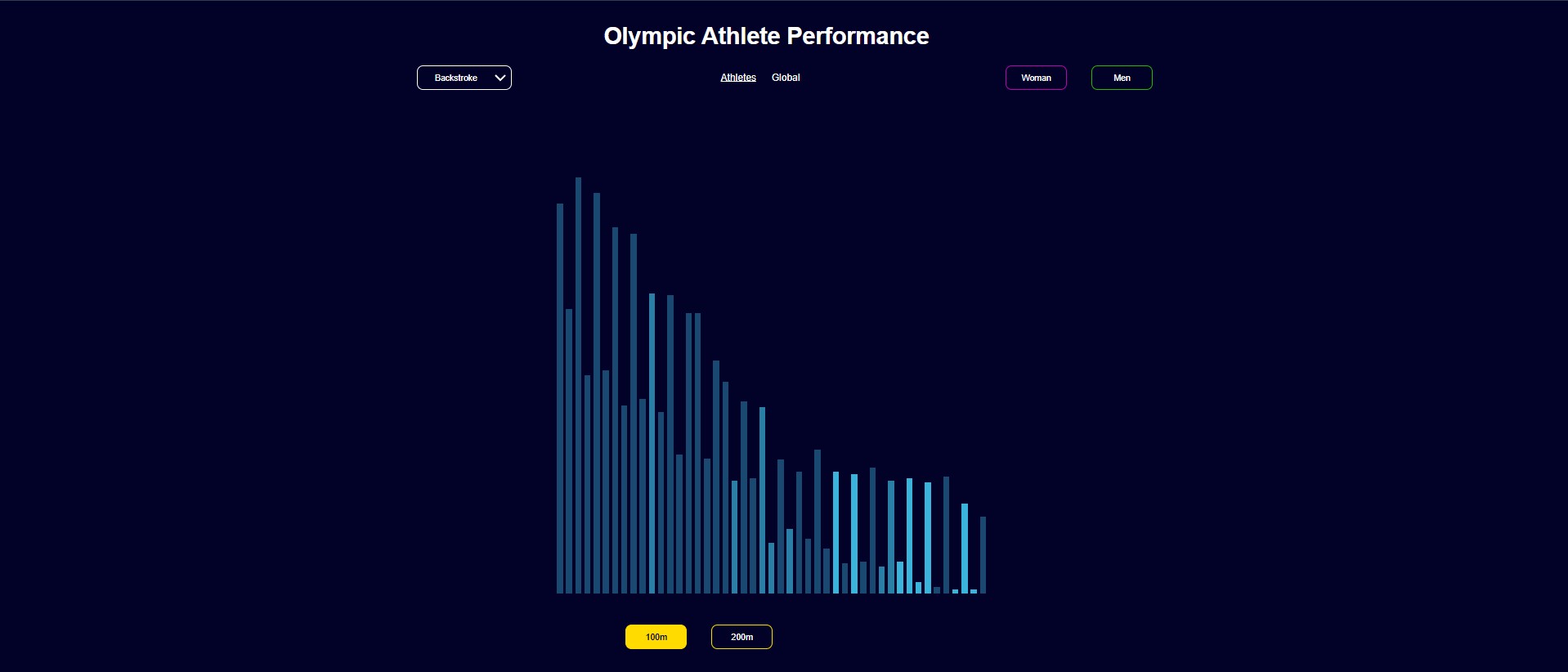 Olympic Athlete Performance

Backstroke

Athletes Global

Woman

Men

100m

200m